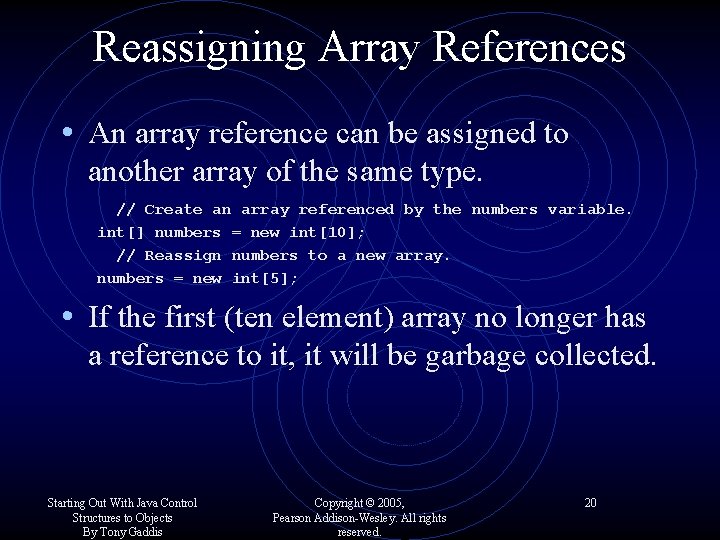 Reassigning Array References

• An array reference can be assigned to another array of the same type.

// Create an array referenced by the numbers variable.
int[] numbers = new int[10];
// Reassign numbers to a new array.
numbers = new int[5];

• If the first (ten element) array no longer has a reference to it, it will be garbage collected.

Starting Out With Java Control Structures to Objects By Tony Gaddis

Copyright © 2005, Pearson Addison-Wesley. All rights reserved.

20